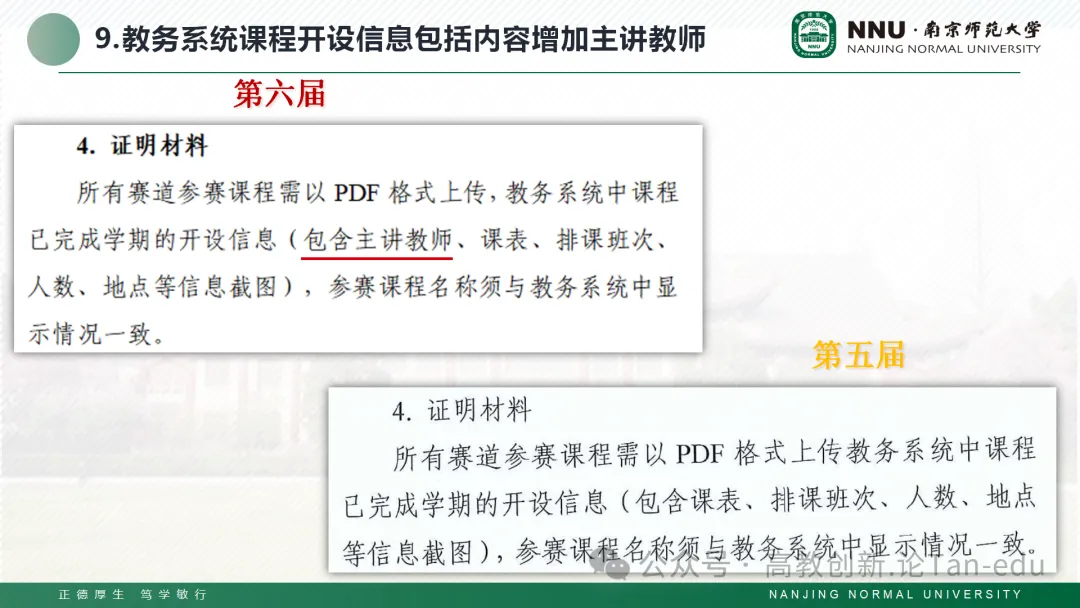 9.教务系统课程开设信息包括内容增加主讲教师

NNU · 南京师范大学
NANJING NORMAL UNIVERSITY

第六届

4. 证明材料

所有赛道参赛课程需以 PDF 格式上传，教务系统中课程已完成学期的开设信息（包含主讲教师、课表、排课班次、人数、地点等信息截图），参赛课程名称须与教务系统中显示情况一致。

第五届

4. 证明材料

所有赛道参赛课程需以 PDF 格式上传教务系统中课程已完成学期的开设信息（包含课表、排课班次、人数、地点等信息截图），参赛课程名称须与教务系统中显示情况一致。

公众号 · 高教创新论Tan-edu

正德厚生 笃学敏行

NANJING NORMAL UNIVERSITY